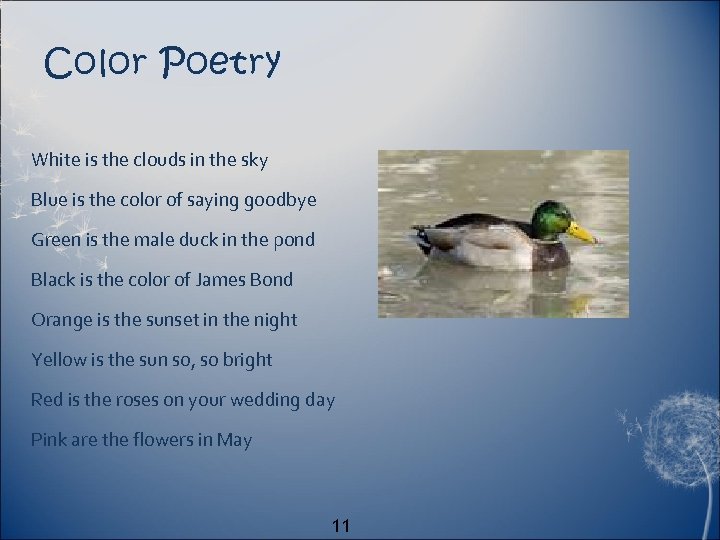 Color Poetry

White is the clouds in the sky

Blue is the color of saying goodbye

Green is the male duck in the pond

Black is the color of James Bond

Orange is the sunset in the night

Yellow is the sun so, so bright

Red is the roses on your wedding day

Pink are the flowers in May

11